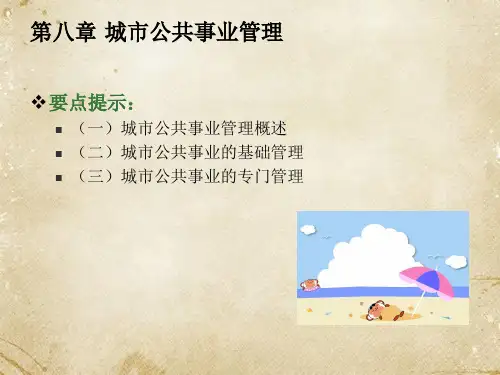 第八章 城市公共事业管理

❖要点提示：
▪ （一）城市公共事业管理概述
▪ （二）城市公共事业的基础管理
▪ （三）城市公共事业的专门管理